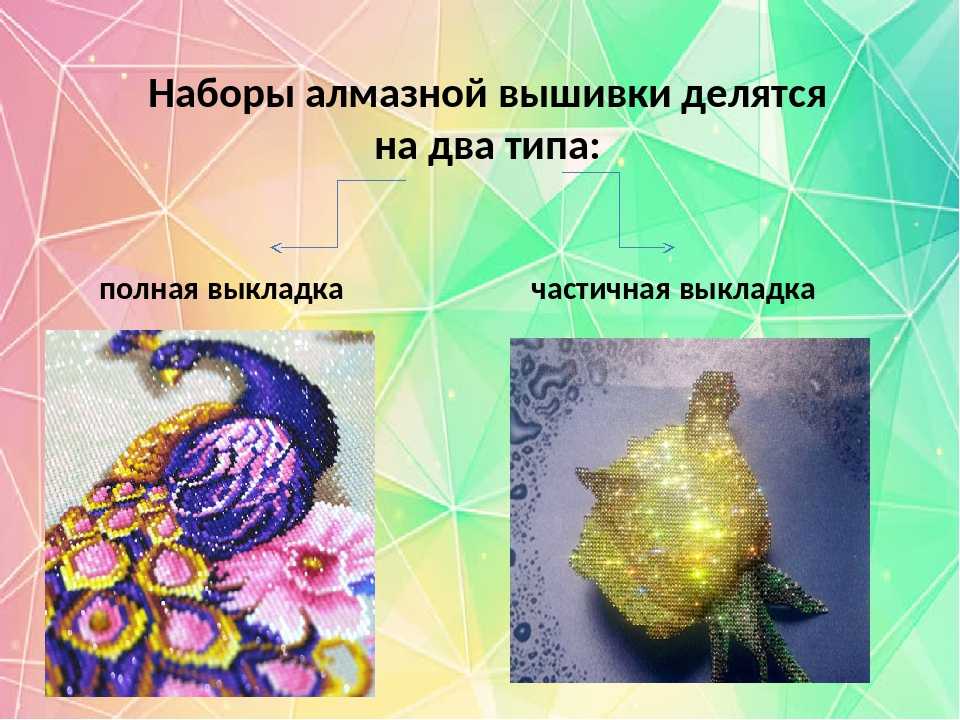 Наборы алмазной вышивки делятся на два типа:

полная выкладка

частичная выкладка